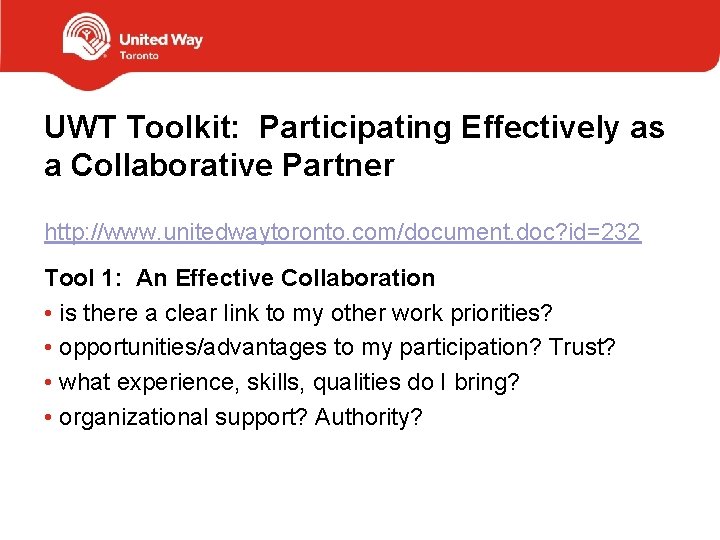 United Way
Toronto

UWT Toolkit: Participating Effectively as a Collaborative Partner

http://www.unitedwaytoronto.com/document.doc?id=232

Tool 1: An Effective Collaboration
• is there a clear link to my other work priorities?
• opportunities/advantages to my participation? Trust?
• what experience, skills, qualities do I bring?
• organizational support? Authority?